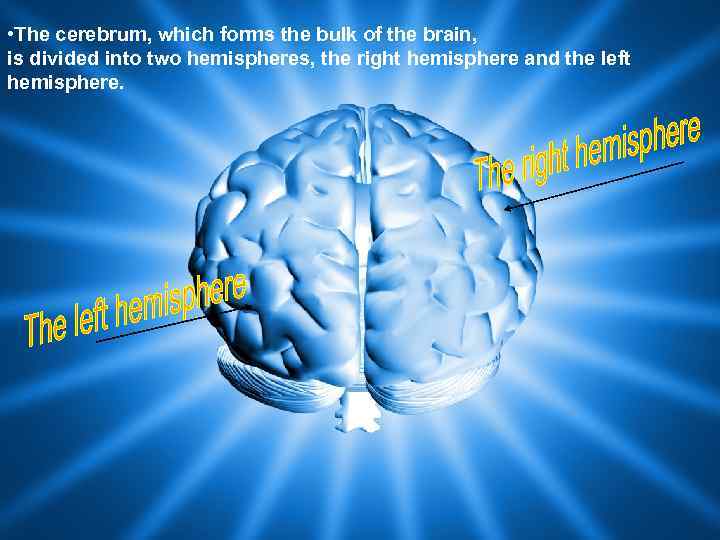 •The cerebrum, which forms the bulk of the brain, is divided into two hemispheres, the right hemisphere and the left hemisphere.

The right hemisphere

The left hemisphere